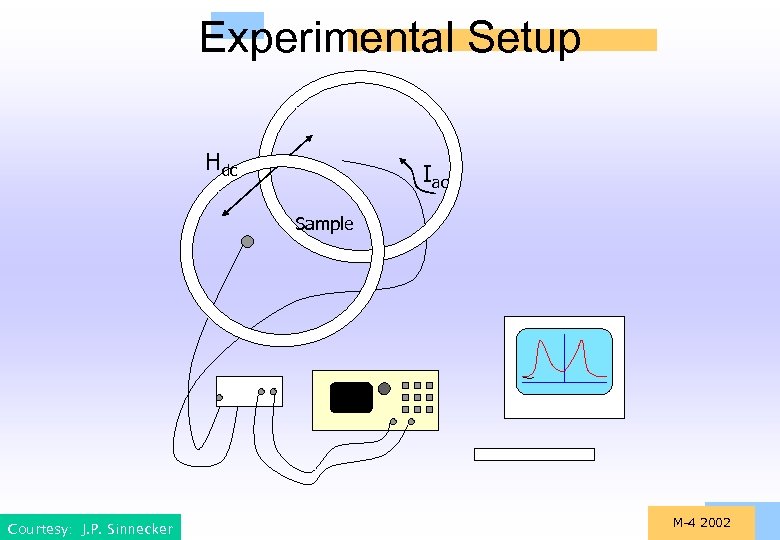 Experimental Setup

$H_{dc}$

$I_{ac}$

Sample

Courtesy: J.P. Sinnecker

M-4 2002